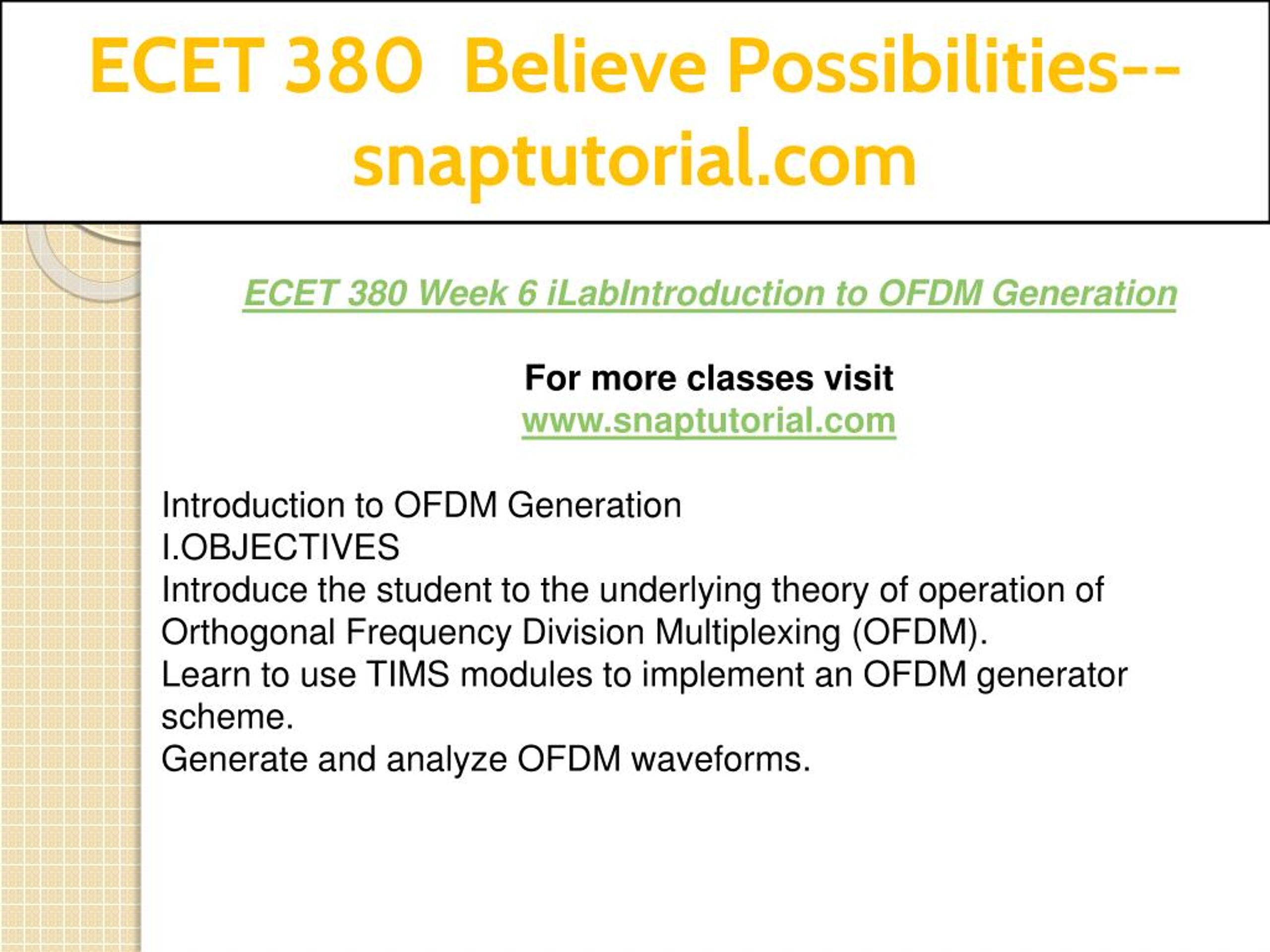 ECET 380 Believe Possibilities--snaptutorial.com

ECET 380 Week 6 iLabIntroduction to OFDM Generation

For more classes visit
www.snaptutorial.com

Introduction to OFDM Generation
I.OBJECTIVES
Introduce the student to the underlying theory of operation of Orthogonal Frequency Division Multiplexing (OFDM).
Learn to use TIMS modules to implement an OFDM generator scheme.
Generate and analyze OFDM waveforms.